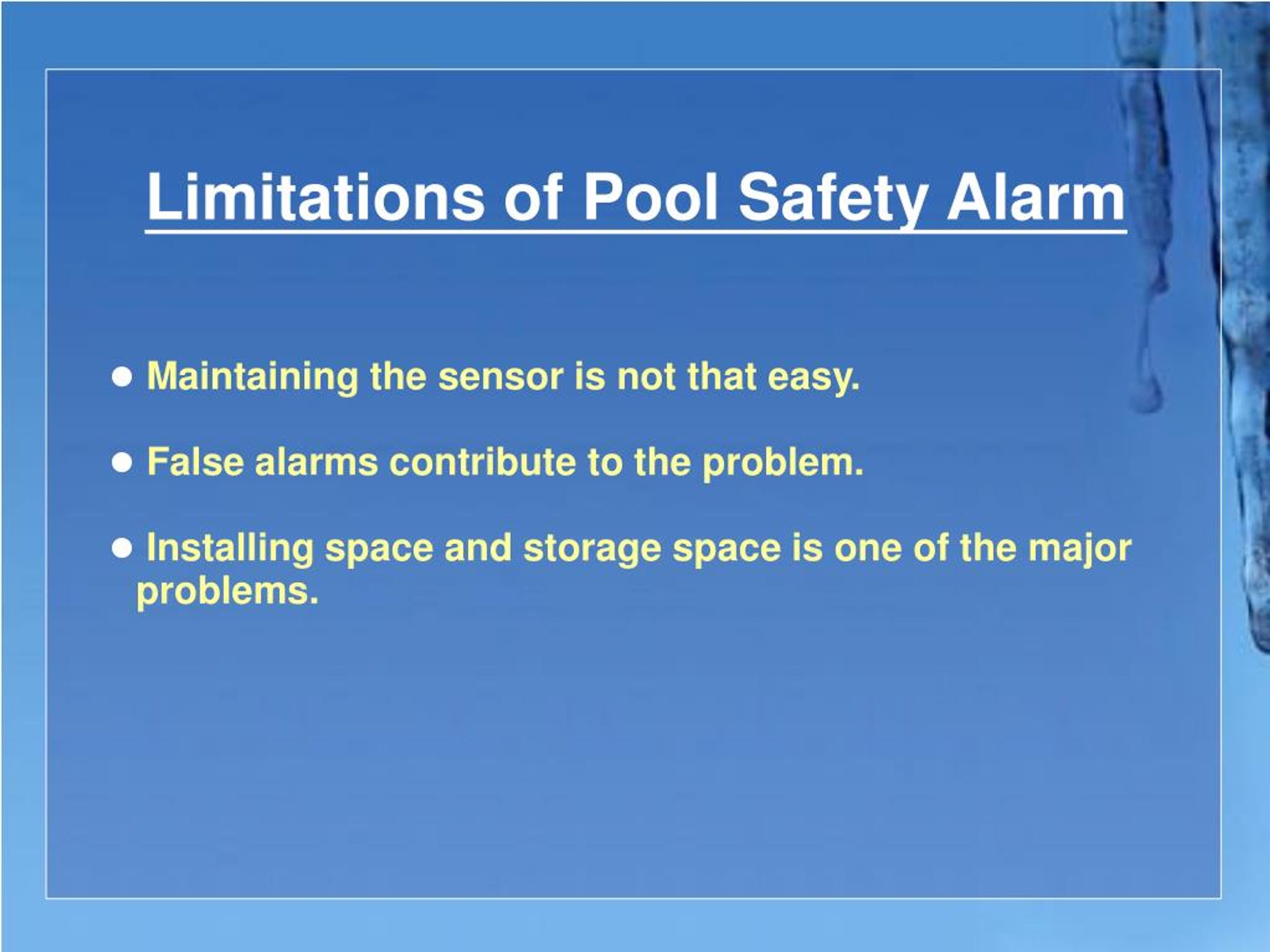 Limitations of Pool Safety Alarm

● Maintaining the sensor is not that easy.

● False alarms contribute to the problem.

● Installing space and storage space is one of the major problems.